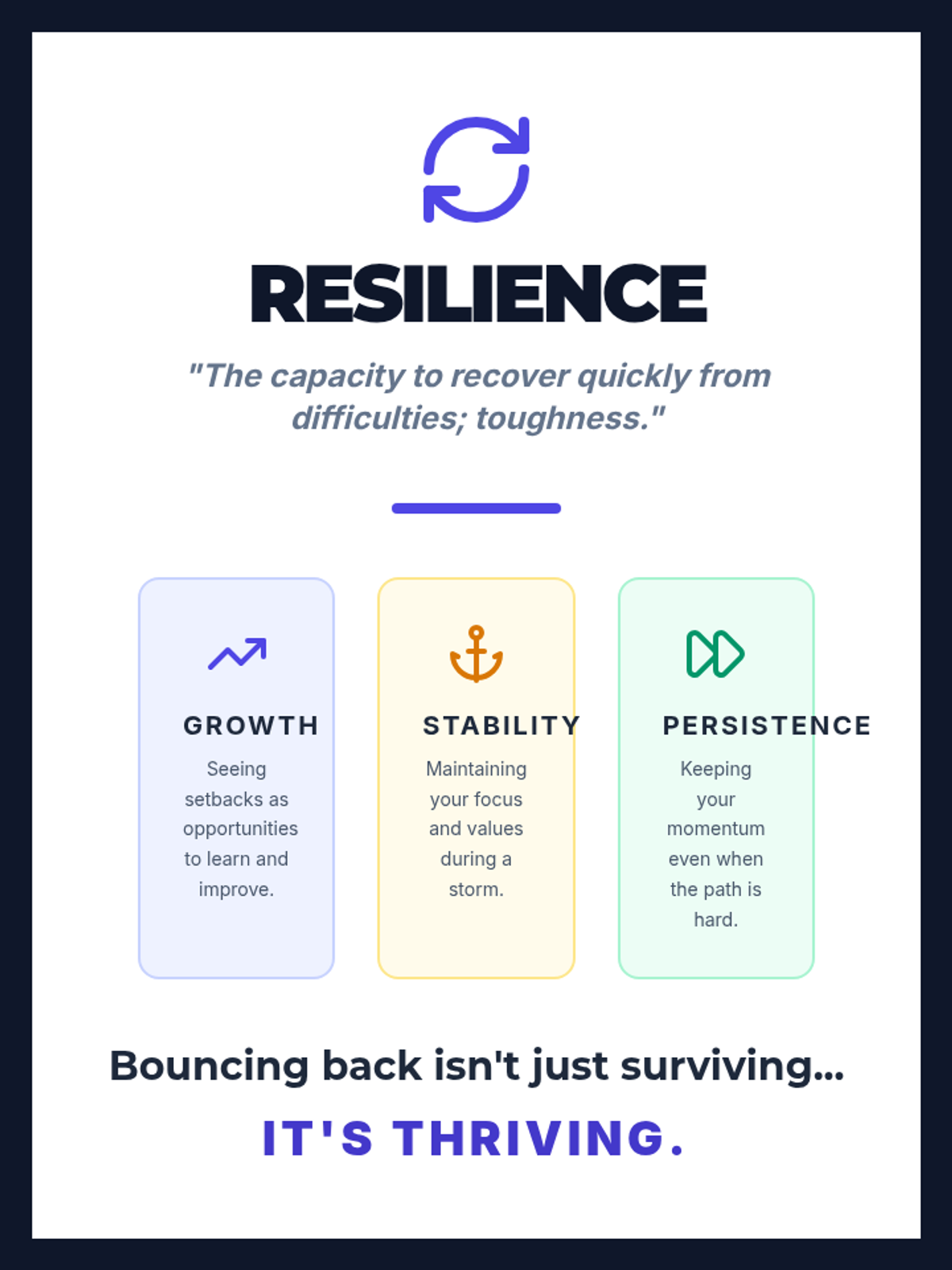 RESILIENCE

"The capacity to recover quickly from difficulties; toughness."

GROWTH

Seeing setbacks as opportunities to learn and improve.

STABILITY

Maintaining your focus and values during a storm.

PERSISTENCE

Keeping your momentum even when the path is hard.

Bouncing back isn't just surviving...

IT'S THRIVING.